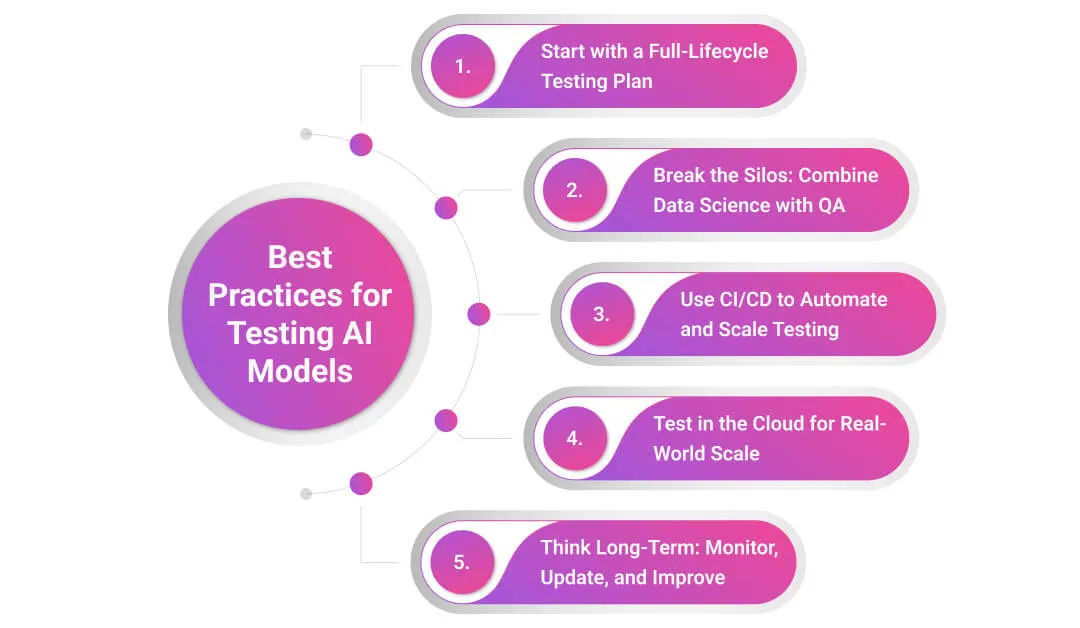 Best Practices for Testing AI Models

1. Start with a Full-Lifecycle Testing Plan

2. Break the Silos: Combine Data Science with QA

3. Use CI/CD to Automate and Scale Testing

4. Test in the Cloud for Real-World Scale

5. Think Long-Term: Monitor, Update, and Improve